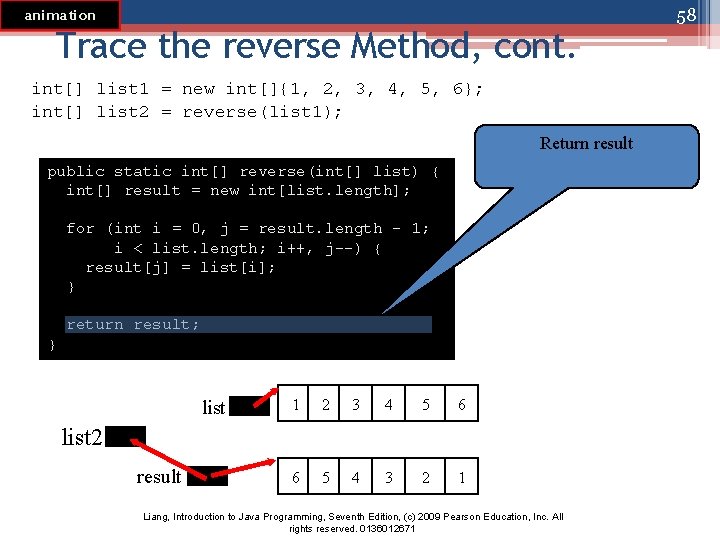 animation

58

Trace the reverse Method, cont.

int[] list1 = new int[]{1, 2, 3, 4, 5, 6};
int[] list2 = reverse(list1);

Return result

public static int[] reverse(int[] list) {
  int[] result = new int[list.length];

  for (int i = 0, j = result.length - 1;
       i < list.length; i++, j--) {
    result[j] = list[i];
  }

  return result;
}

list

| 1 | 2 | 3 | 4 | 5 | 6 |
|---|---|---|---|---|---|

list2

result

| 6 | 5 | 4 | 3 | 2 | 1 |
|---|---|---|---|---|---|

Liang, Introduction to Java Programming, Seventh Edition, (c) 2009 Pearson Education, Inc. All rights reserved. 0136012671